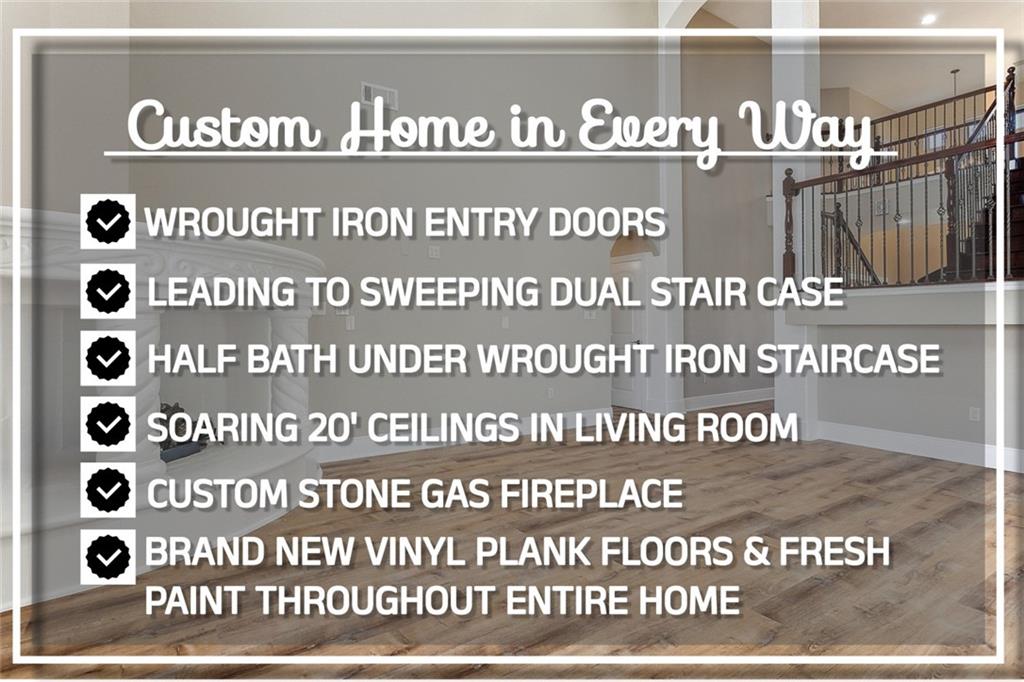 Custom Home in Every Way

WROUGHT IRON ENTRY DOORS

LEADING TO SWEEPING DUAL STAIR CASE

HALF BATH UNDER WROUGHT IRON STAIRCASE

SOARING 20' CEILINGS IN LIVING ROOM

CUSTOM STONE GAS FIREPLACE

BRAND NEW VINYL PLANK FLOORS & FRESH PAINT THROUGHOUT ENTIRE HOME